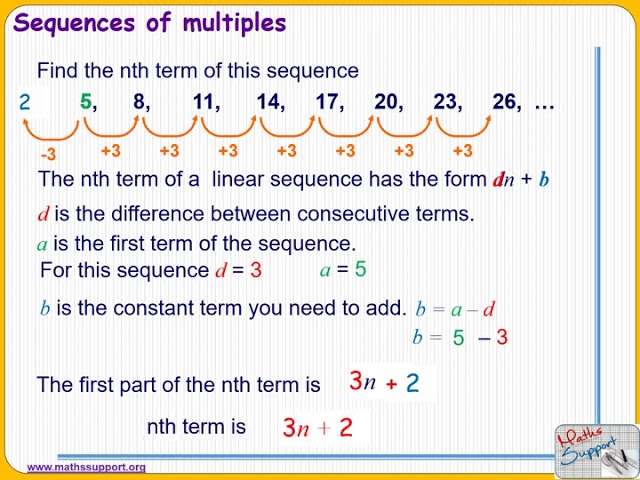 Sequences of multiples

Find the nth term of this sequence

2 5, 8, 11, 14, 17, 20, 23, 26, …

-3 +3 +3 +3 +3 +3 +3 +3

The nth term of a linear sequence has the form $dn + b$

$d$ is the difference between consecutive terms.

$a$ is the first term of the sequence.

For this sequence $d = 3$ $a = 5$

$b$ is the constant term you need to add. $b = a - d$

$b = 5 - 3$

The first part of the nth term is $3n + 2$

nth term is $3n + 2$

www.mathssupport.org

Maths Support